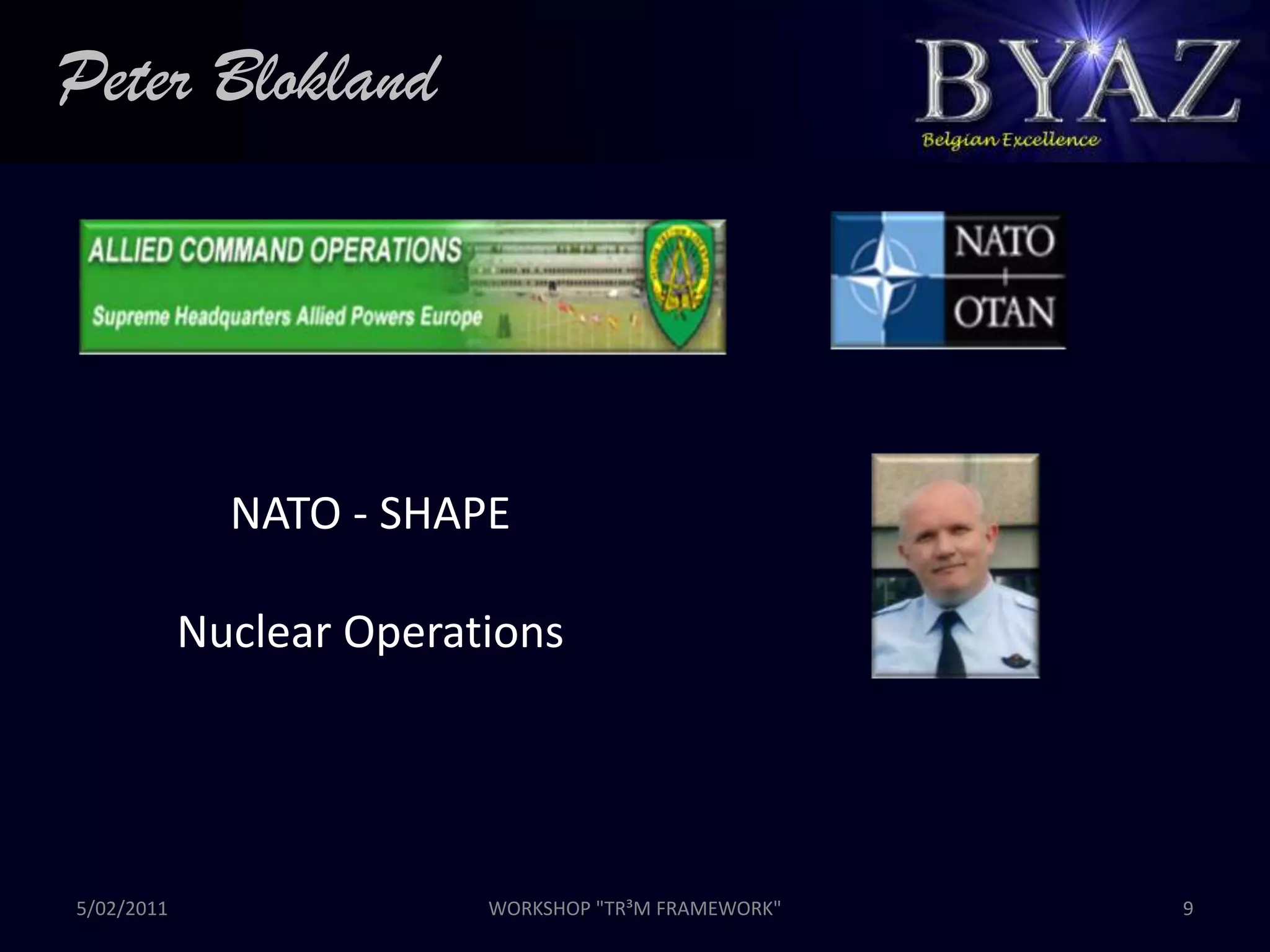 Peter Blokland

BYAZ
Belgian Excellence

ALLIED COMMAND OPERATIONS
Supreme Headquarters Allied Powers Europe

NATO
OTAN

NATO - SHAPE

Nuclear Operations

5/02/2011 WORKSHOP "TR³M FRAMEWORK" 9